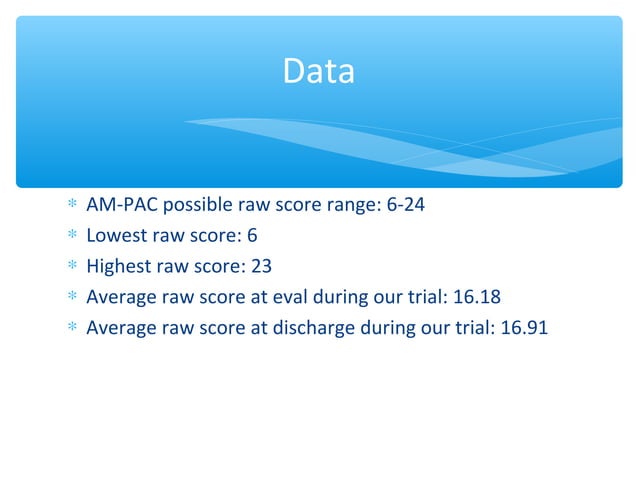 Data

* AM-PAC possible raw score range: 6-24
* Lowest raw score: 6
* Highest raw score: 23
* Average raw score at eval during our trial: 16.18
* Average raw score at discharge during our trial: 16.91